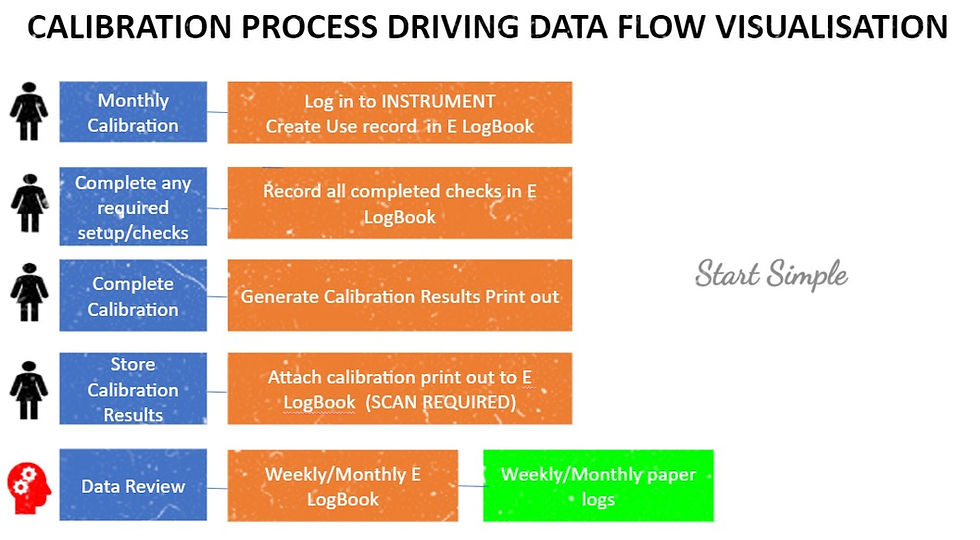 CALIBRATION PROCESS DRIVING DATA FLOW VISUALISATION

Monthly Calibration

Log in to INSTRUMENT
Create Use record in E LogBook

Complete any required setup/checks

Record all completed checks in E LogBook

Complete Calibration

Generate Calibration Results Print out

Store Calibration Results

Attach calibration print out to E LogBook (SCAN REQUIRED)

Data Review

Weekly/Monthly E LogBook

Weekly/Monthly paper logs

Start Simple